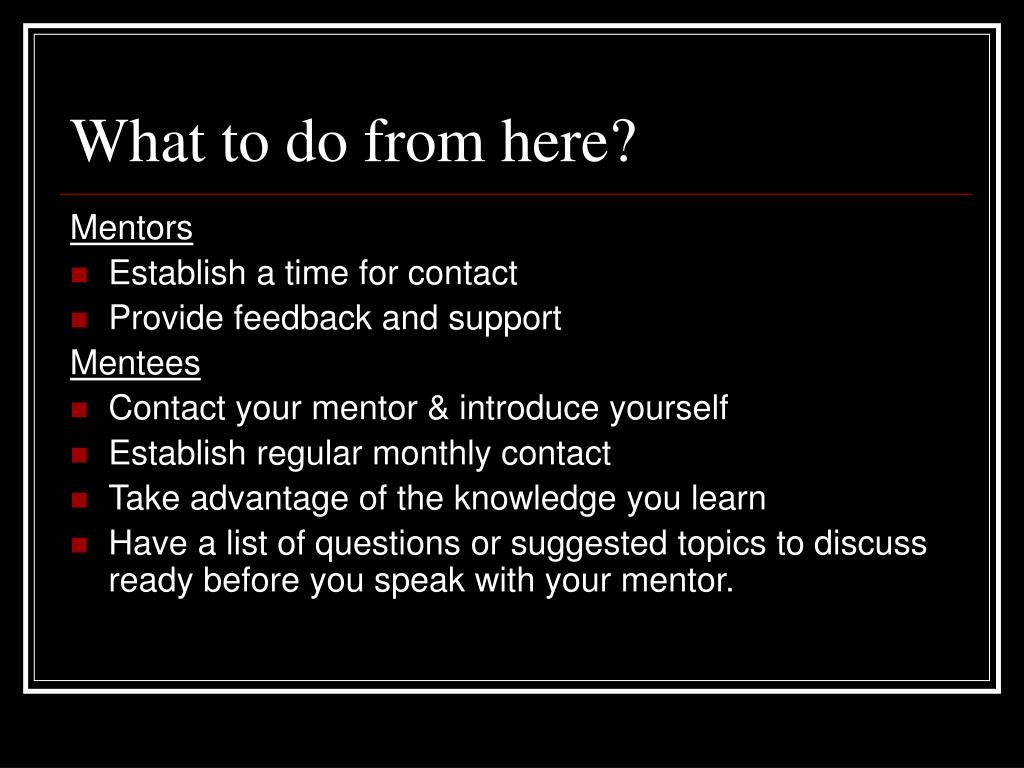 What to do from here?

Mentors

- Establish a time for contact
- Provide feedback and support

Mentees

- Contact your mentor & introduce yourself
- Establish regular monthly contact
- Take advantage of the knowledge you learn
- Have a list of questions or suggested topics to discuss ready before you speak with your mentor.